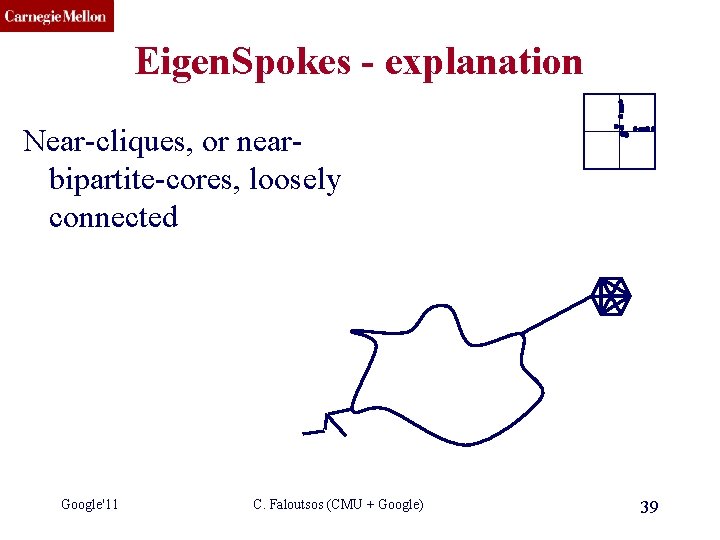 Carnegie Mellon

EigenSpokes - explanation

Near-cliques, or near-bipartite-cores, loosely connected

Google'11

C. Faloutsos (CMU + Google)

39